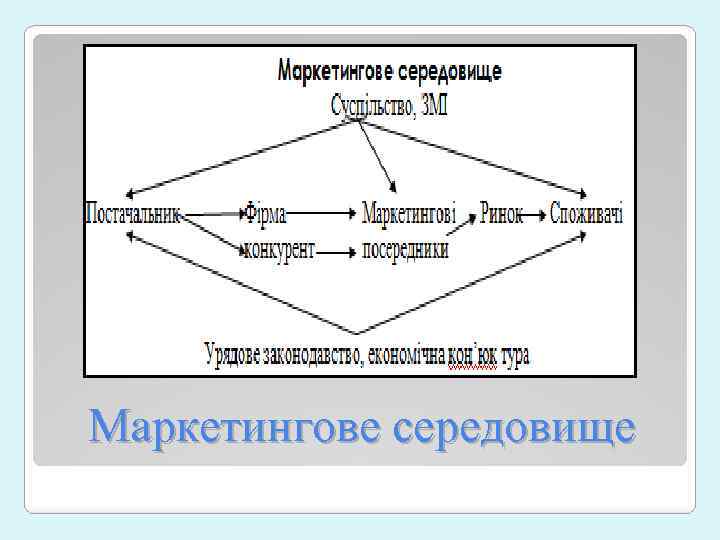 Маркетингове середовище

Суспільство, ЗМІ

Постачальник
Фірма
конкурент
Маркетингові
посередники
Ринок
Споживачі

Урядове законодавство, економічна кон'юк тура

Маркетингове середовище